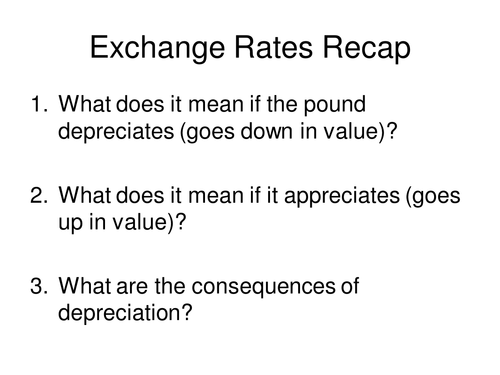 Exchange Rates Recap

1. What does it mean if the pound depreciates (goes down in value)?

2. What does it mean if it appreciates (goes up in value)?

3. What are the consequences of depreciation?